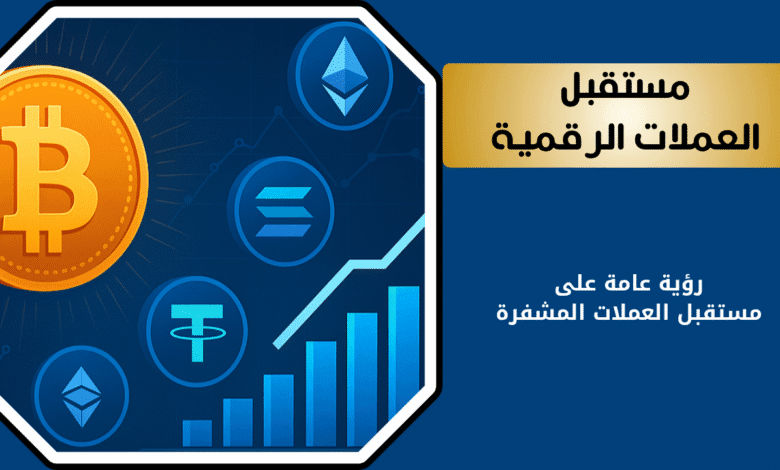 مستقبل
العملات الرقمية

رؤية عامة على
مستقبل العملات المشفرة